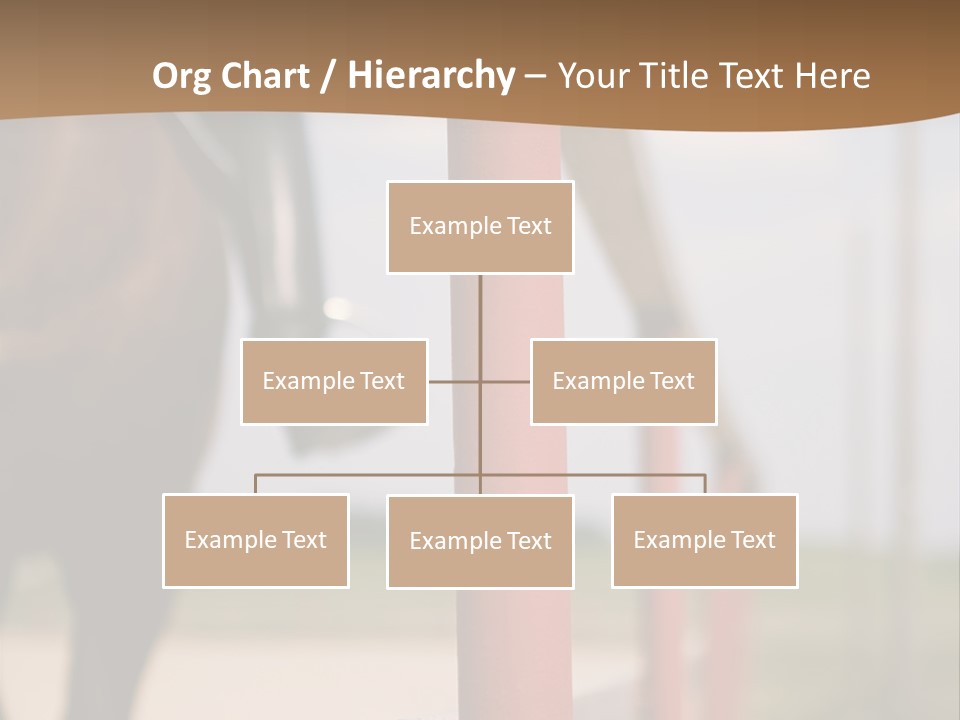 Org Chart / Hierarchy – Your Title Text Here

Example Text

Example Text

Example Text

Example Text

Example Text

Example Text